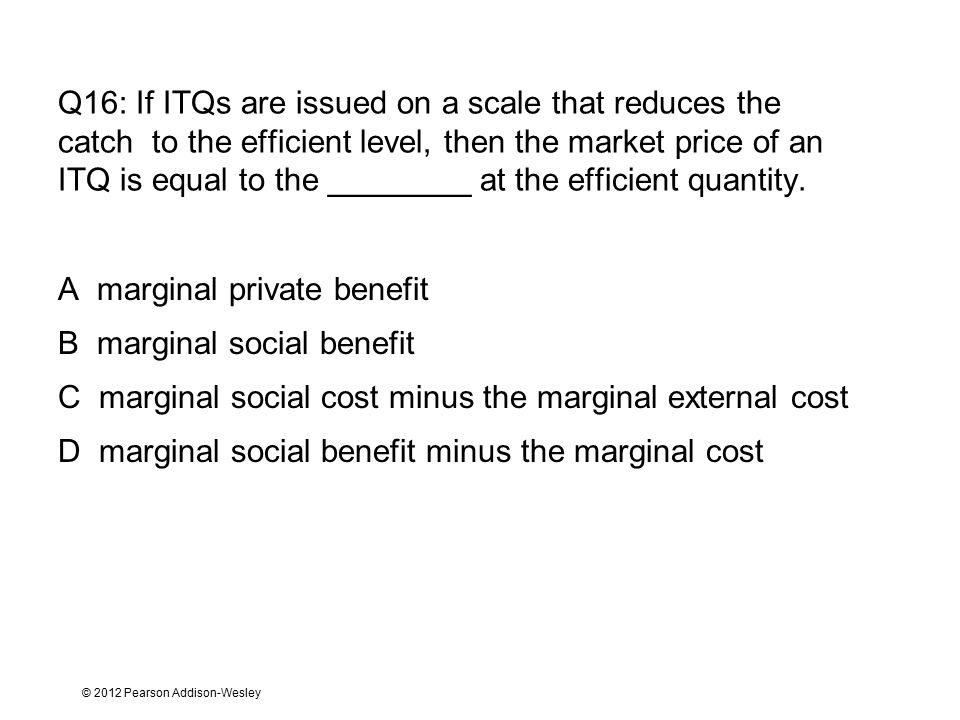 Q16: If ITQs are issued on a scale that reduces the catch to the efficient level, then the market price of an ITQ is equal to the ________ at the efficient quantity.

A marginal private benefit

B marginal social benefit

C marginal social cost minus the marginal external cost

D marginal social benefit minus the marginal cost

© 2012 Pearson Addison-Wesley